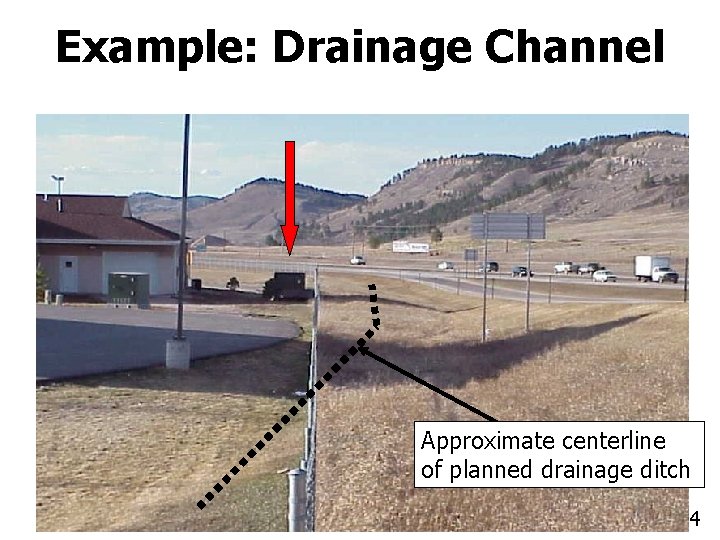 Example: Drainage Channel

Approximate centerline of planned drainage ditch

4